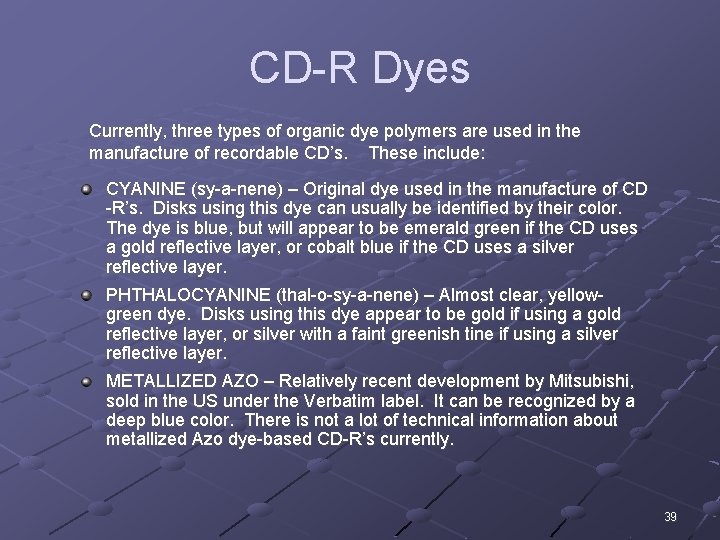 CD-R Dyes

Currently, three types of organic dye polymers are used in the manufacture of recordable CD's. These include:

CYANINE (sy-a-nene) – Original dye used in the manufacture of CD -R's. Disks using this dye can usually be identified by their color. The dye is blue, but will appear to be emerald green if the CD uses a gold reflective layer, or cobalt blue if the CD uses a silver reflective layer.

PHTHALOCYANINE (thal-o-sy-a-nene) – Almost clear, yellow-green dye. Disks using this dye appear to be gold if using a gold reflective layer, or silver with a faint greenish tine if using a silver reflective layer.

METALLIZED AZO – Relatively recent development by Mitsubishi, sold in the US under the Verbatim label. It can be recognized by a deep blue color. There is not a lot of technical information about metallized Azo dye-based CD-R's currently.

39